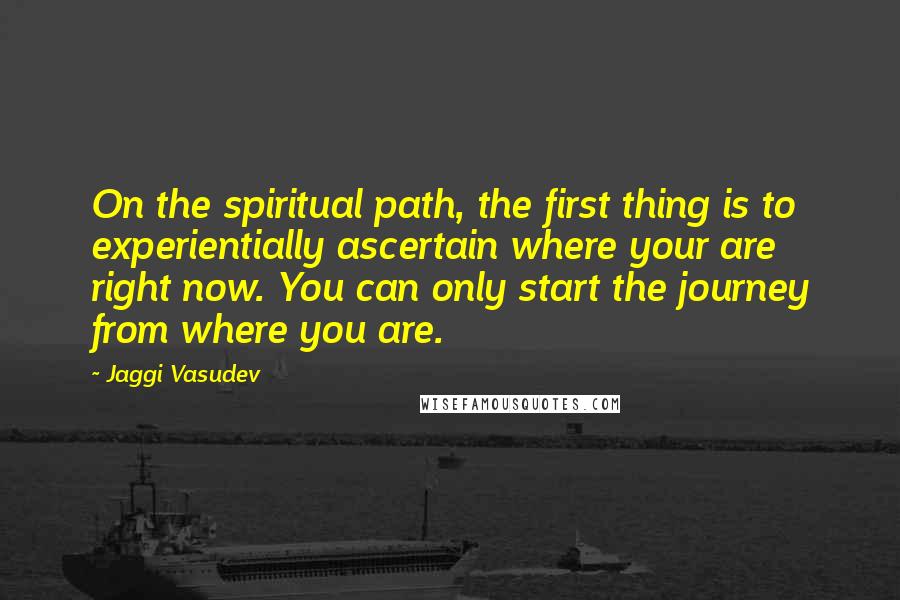 On the spiritual path, the first thing is to experientially ascertain where your are right now. You can only start the journey from where you are.

- Jaggi Vasudev

WISEFAMOUSQUOTES.COM